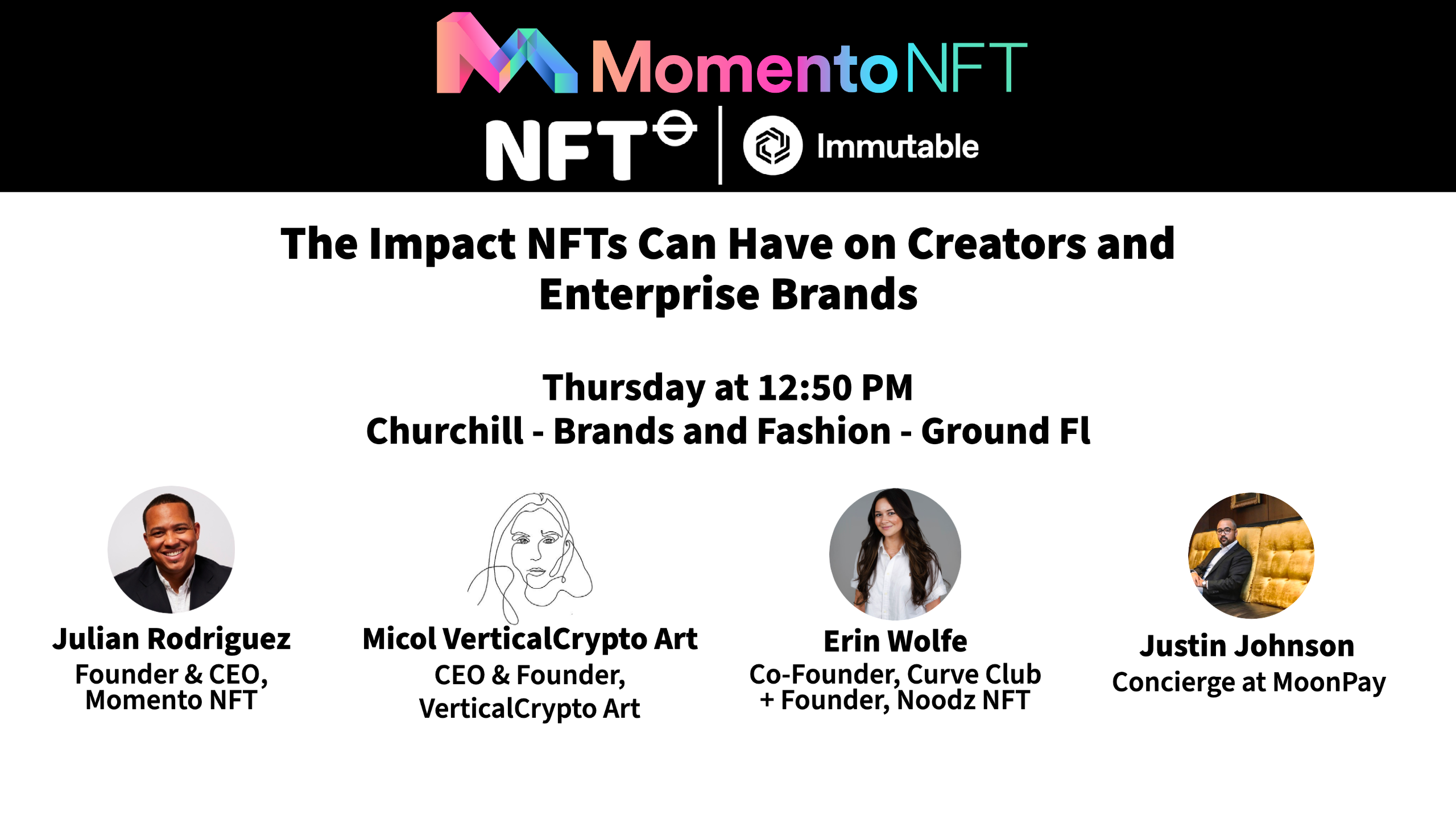 MomentoNFT

NFT | Immutable

The Impact NFTs Can Have on Creators and Enterprise Brands

Thursday at 12:50 PM
Churchill - Brands and Fashion - Ground Fl

Julian Rodriguez
Founder & CEO, Momento NFT

Micol VerticalCrypto Art
CEO & Founder, VerticalCrypto Art

Erin Wolfe
Co-Founder, Curve Club + Founder, Noodz NFT

Justin Johnson
Concierge at MoonPay